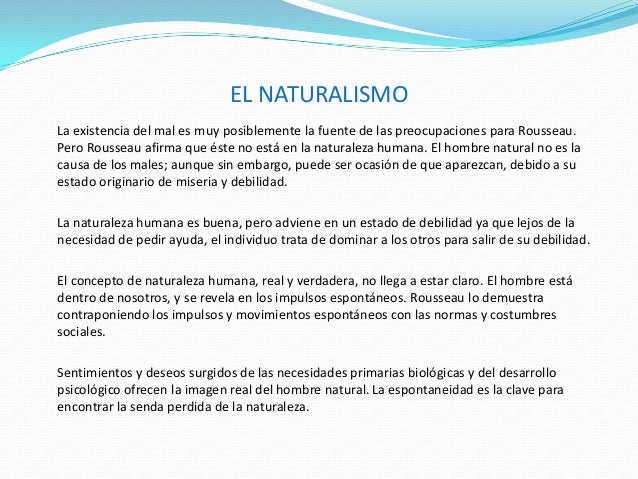 EL NATURALISMO

La existencia del mal es muy posiblemente la fuente de las preocupaciones para Rousseau. Pero Rousseau afirma que éste no está en la naturaleza humana. El hombre natural no es la causa de los males; aunque sin embargo, puede ser ocasión de que aparezcan, debido a su estado originario de miseria y debilidad.

La naturaleza humana es buena, pero adviene en un estado de debilidad ya que lejos de la necesidad de pedir ayuda, el individuo trata de dominar a los otros para salir de su debilidad.

El concepto de naturaleza humana, real y verdadera, no llega a estar claro. El hombre está dentro de nosotros, y se revela en los impulsos espontáneos. Rousseau lo demuestra contraponiendo los impulsos y movimientos espontáneos con las normas y costumbres sociales.

Sentimientos y deseos surgidos de las necesidades primarias biológicas y del desarrollo psicológico ofrecen la imagen real del hombre natural. La espontaneidad es la clave para encontrar la senda perdida de la naturaleza.